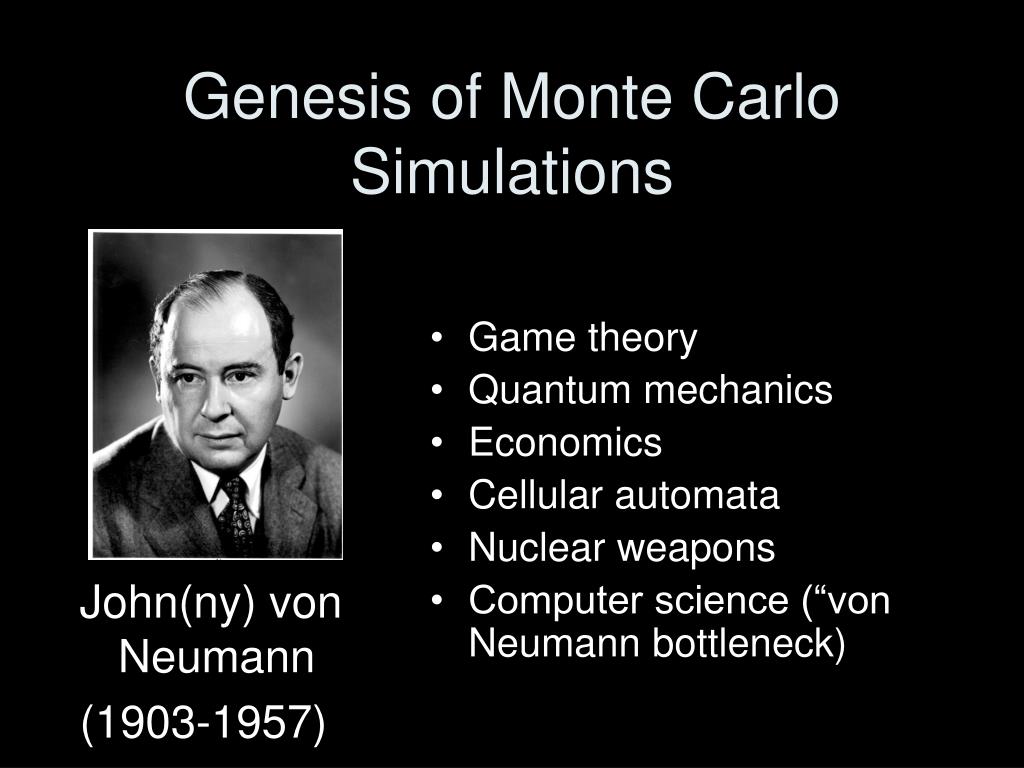 Genesis of Monte Carlo Simulations

John(ny) von Neumann
(1903-1957)

• Game theory
• Quantum mechanics
• Economics
• Cellular automata
• Nuclear weapons
• Computer science (“von Neumann bottleneck)